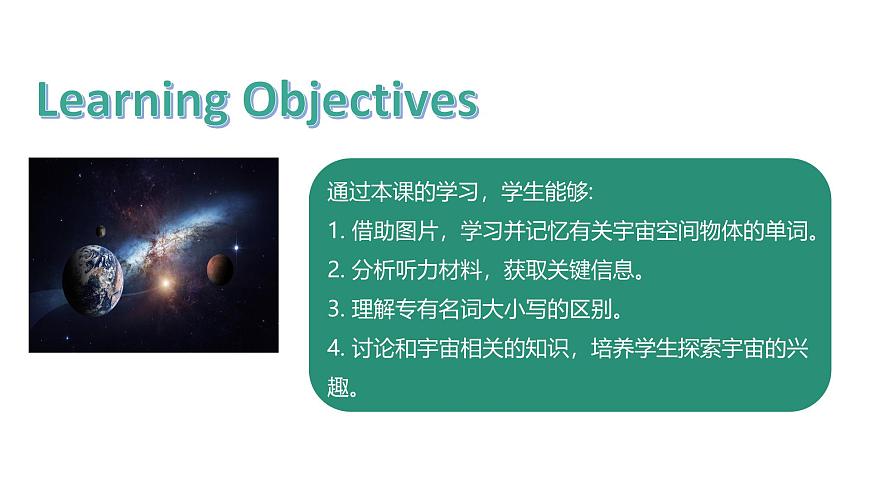 Learning Objectives

通过本课的学习，学生能够:

1. 借助图片，学习并记忆有关宇宙空间物体的单词。

2. 分析听力材料，获取关键信息。

3. 理解专有名词大小写的区别。

4. 讨论和宇宙相关的知识，培养学生探索宇宙的兴趣。